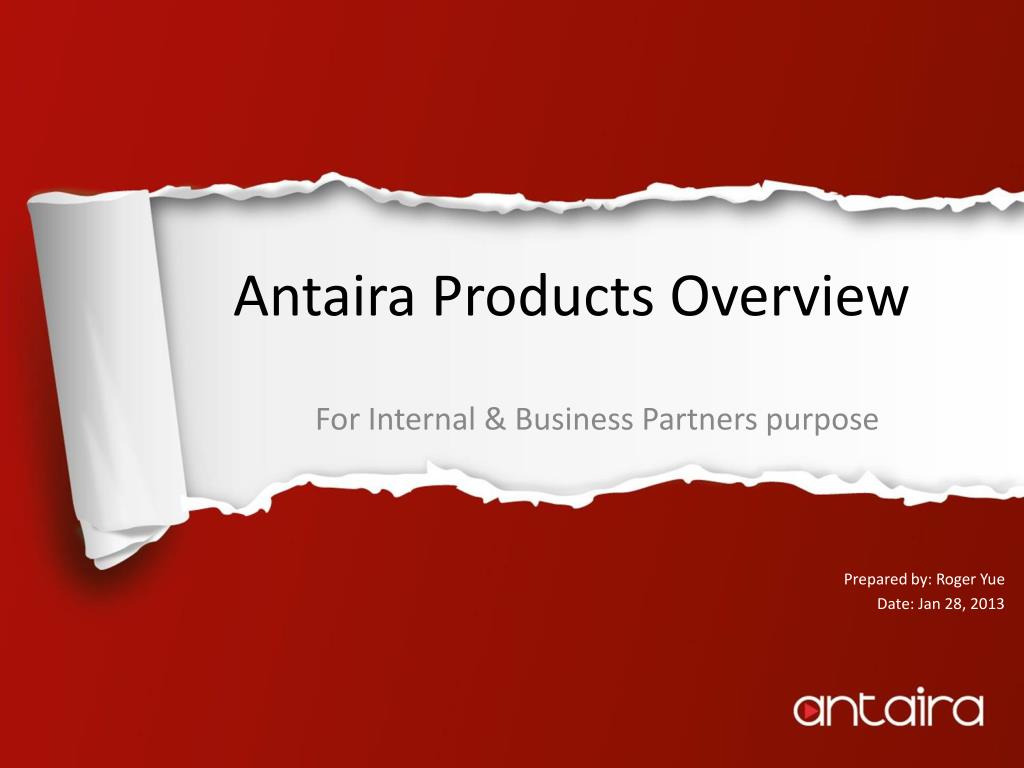 Antaira Products Overview

For Internal & Business Partners purpose

Prepared by: Roger Yue
Date: Jan 28, 2013

antaira